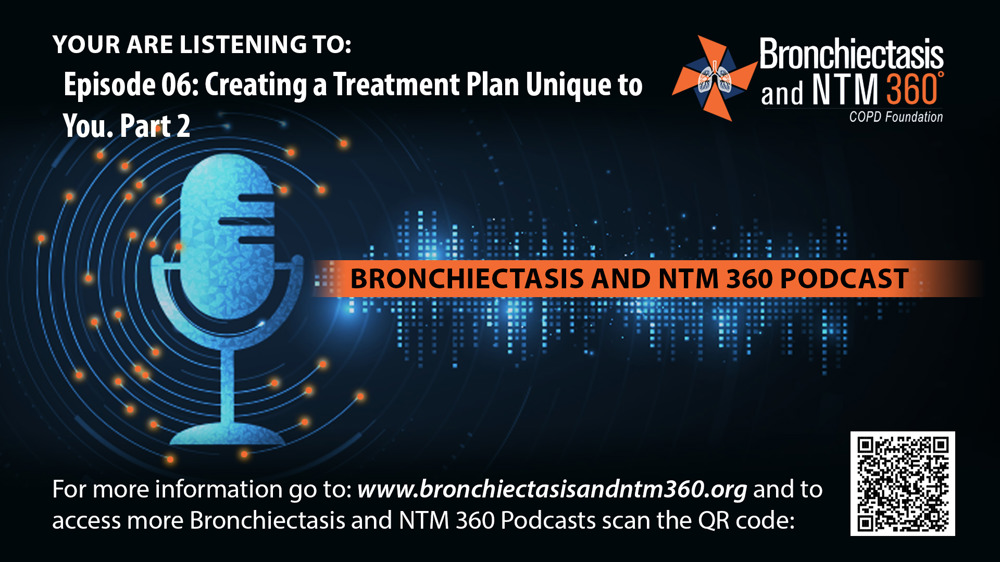 YOUR ARE LISTENING TO:
Episode 06: Creating a Treatment Plan Unique to You. Part 2

Bronchiectasis and NTM 360°
COPD Foundation

BRONCHIECTASIS AND NTM 360 PODCAST

For more information go to: www.bronchiectasisandntm360.org and to access more Bronchiectasis and NTM 360 Podcasts scan the QR code: